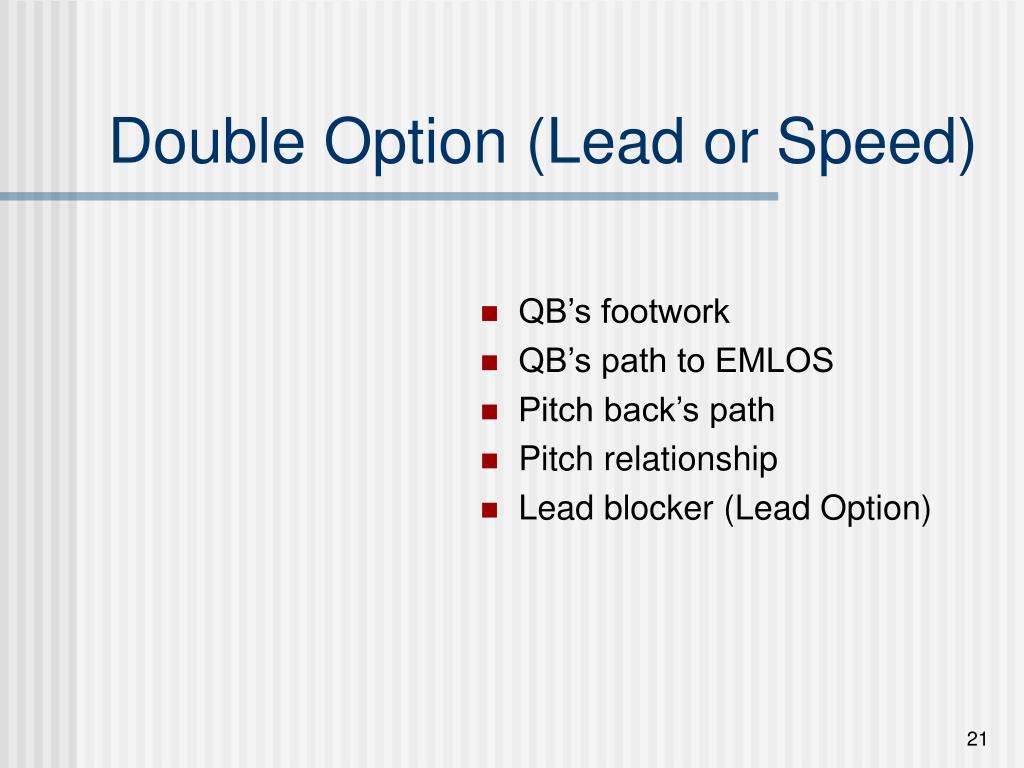 Double Option (Lead or Speed)

- QB’s footwork
- QB’s path to EMLOS
- Pitch back’s path
- Pitch relationship
- Lead blocker (Lead Option)

21